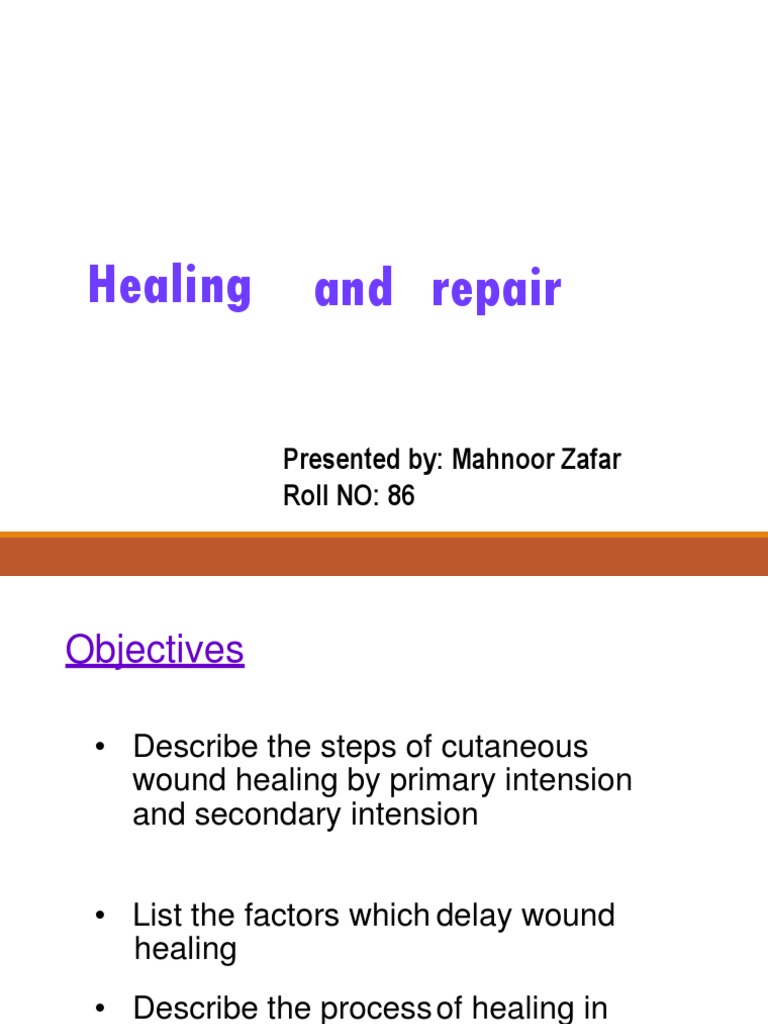 Healing and repair

Presented by: Mahnoor Zafar
Roll NO: 86

Objectives

• Describe the steps of cutaneous wound healing by primary intension and secondary intension

• List the factors which delay wound healing

• Describe the process of healing in